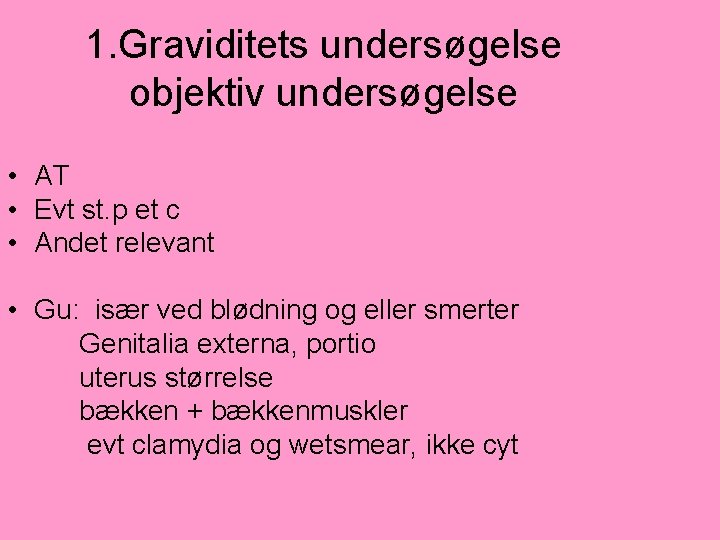 1.Graviditets undersøgelse
objektiv undersøgelse

• AT
• Evt st.p et c
• Andet relevant

• Gu: især ved blødning og eller smerter
Genitalia externa, portio
uterus størrelse
bækken + bækkenmuskler
evt clamydia og wetsmear, ikke cyt